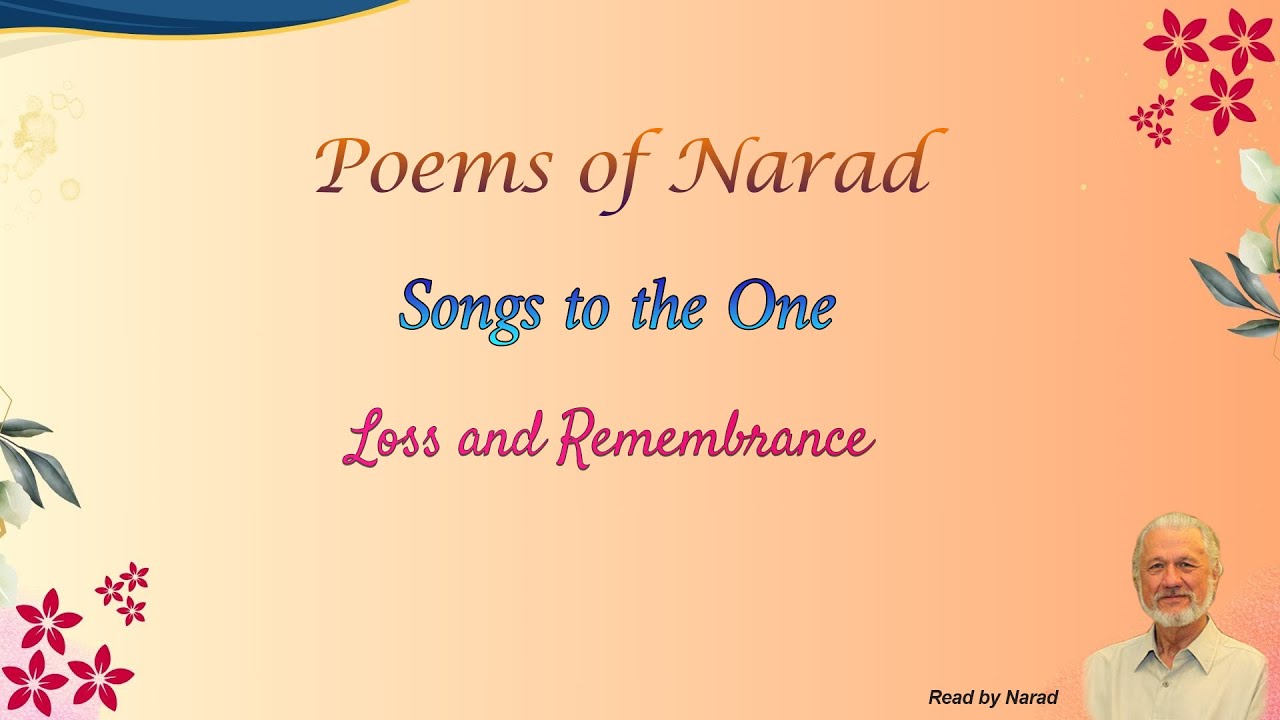 Poems of Narad

Songs to the One

Loss and Remembrance

Read by Narad